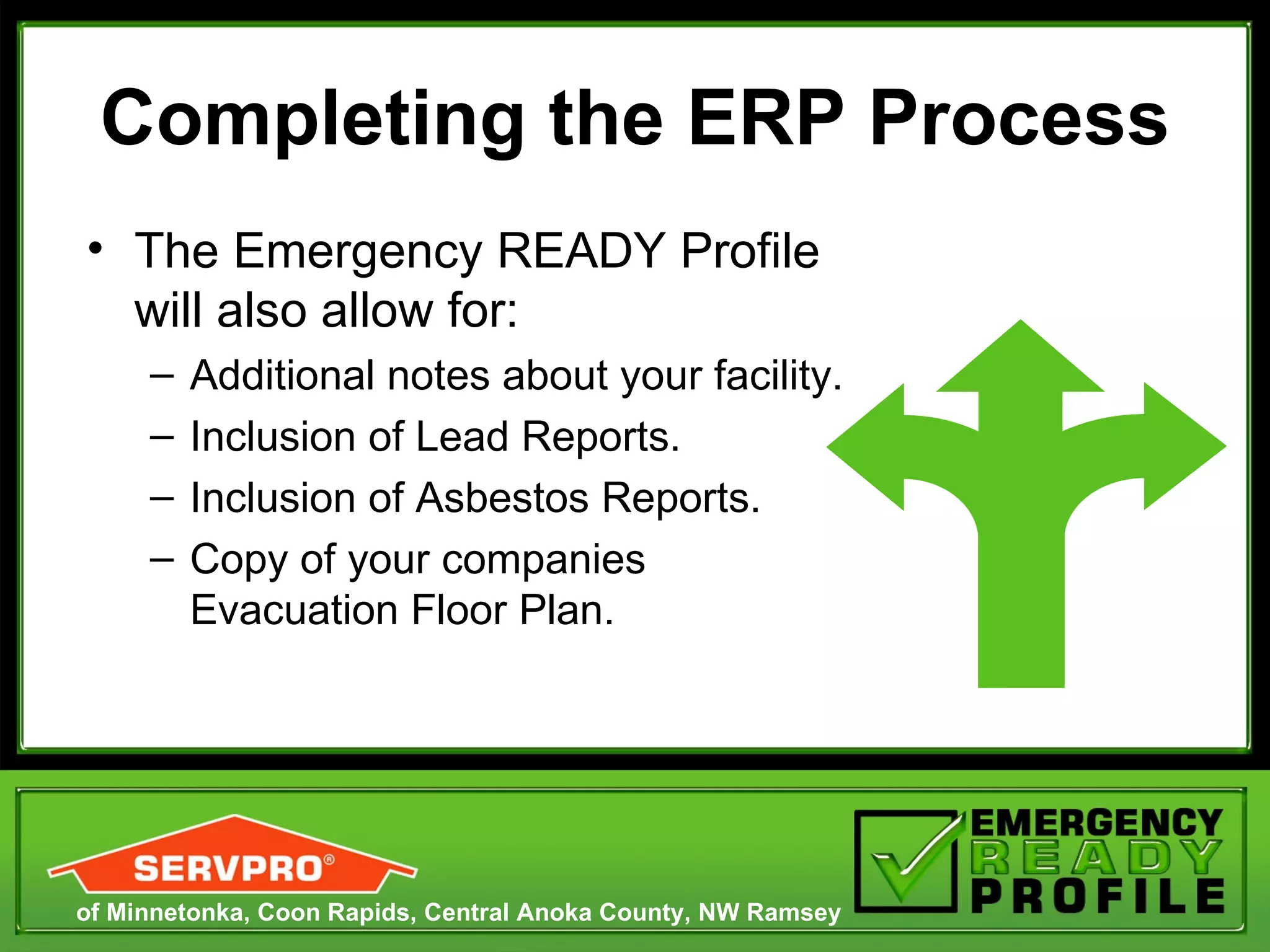 Completing the ERP Process

• The Emergency READY Profile will also allow for:

– Additional notes about your facility.

– Inclusion of Lead Reports.

– Inclusion of Asbestos Reports.

– Copy of your companies Evacuation Floor Plan.

SERVPRO®
of Minnetonka, Coon Rapids, Central Anoka County, NW Ramsey

EMERGENCY
READY
PROFILE